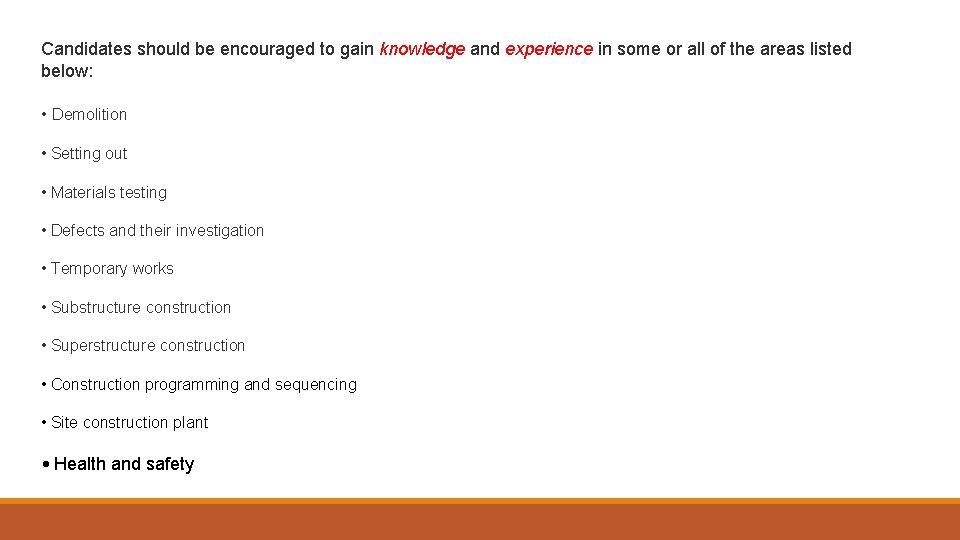 Candidates should be encouraged to gain knowledge and experience in some or all of the areas listed below:

• Demolition

• Setting out

• Materials testing

• Defects and their investigation

• Temporary works

• Substructure construction

• Superstructure construction

• Construction programming and sequencing

• Site construction plant

• Health and safety